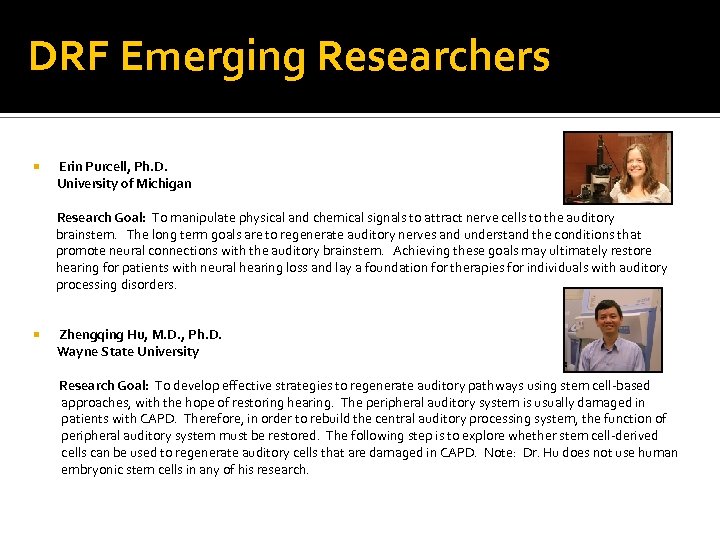 DRF Emerging Researchers

Erin Purcell, Ph.D.
University of Michigan

Research Goal: To manipulate physical and chemical signals to attract nerve cells to the auditory brainstem. The long term goals are to regenerate auditory nerves and understand the conditions that promote neural connections with the auditory brainstem. Achieving these goals may ultimately restore hearing for patients with neural hearing loss and lay a foundation for therapies for individuals with auditory processing disorders.

Zhengqing Hu, M.D., Ph.D.
Wayne State University

Research Goal: To develop effective strategies to regenerate auditory pathways using stem cell-based approaches, with the hope of restoring hearing. The peripheral auditory system is usually damaged in patients with CAPD. Therefore, in order to rebuild the central auditory processing system, the function of peripheral auditory system must be restored. The following step is to explore whether stem cell-derived cells can be used to regenerate auditory cells that are damaged in CAPD. Note: Dr. Hu does not use human embryonic stem cells in any of his research.